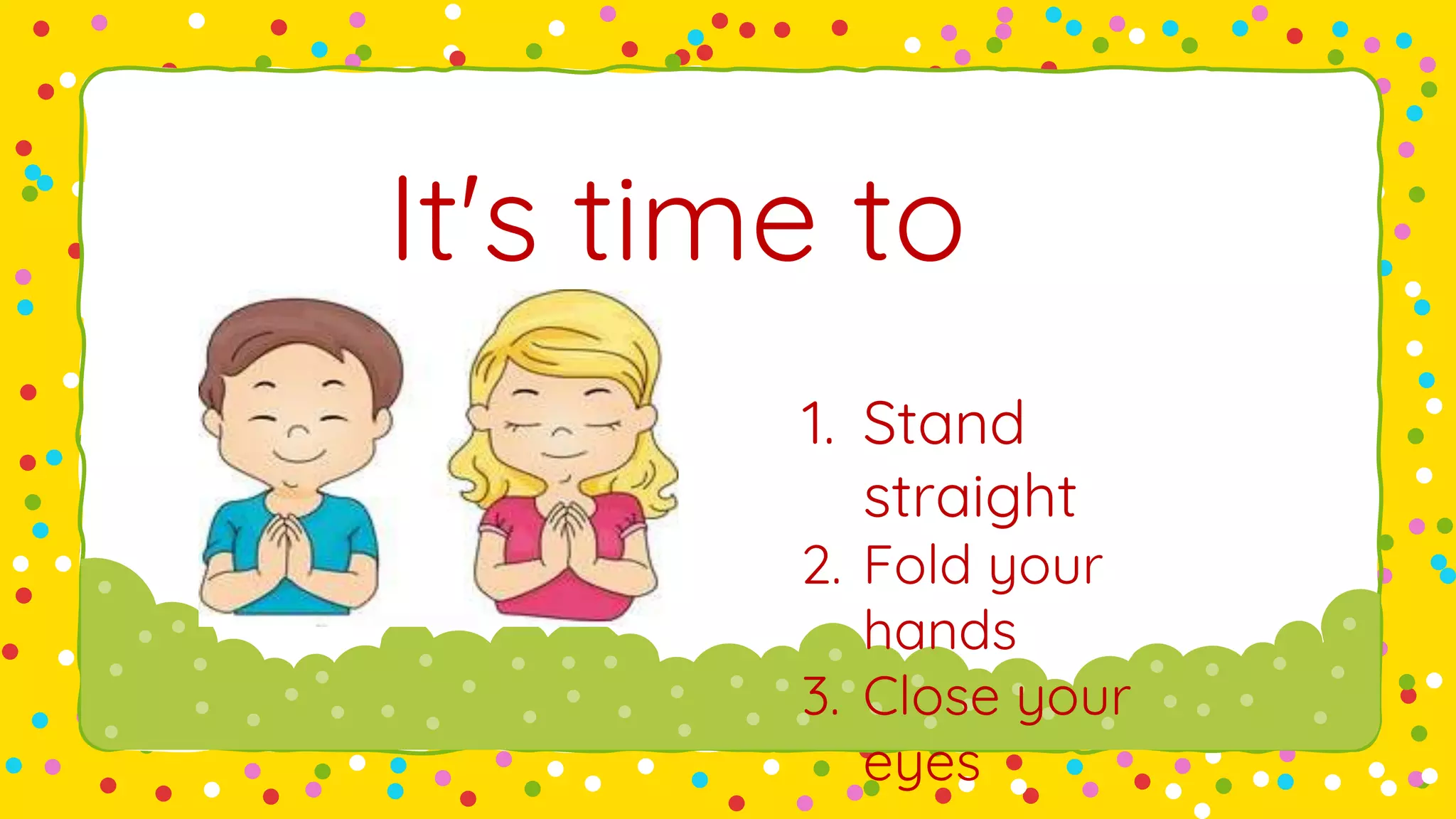 It's time to

1. Stand straight
2. Fold your hands
3. Close your eyes